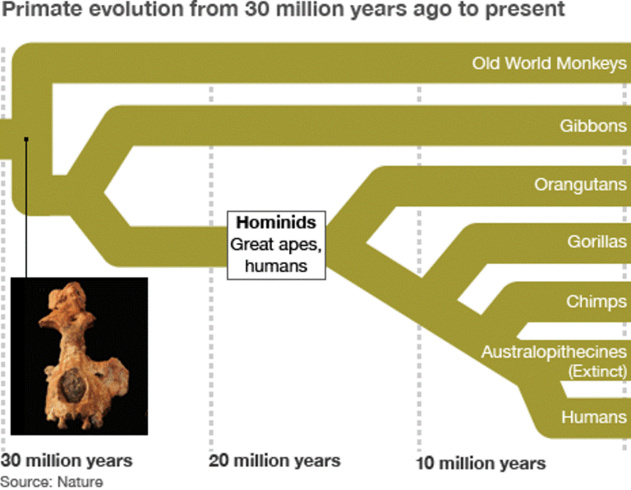 Primate evolution from 30 million years ago to present

Old World Monkeys

Gibbons

Orangutans

Hominids
Great apes, humans

Gorillas

Chimps

Australopithecines (Extinct)

Humans

30 million years

20 million years

10 million years

Source: Nature